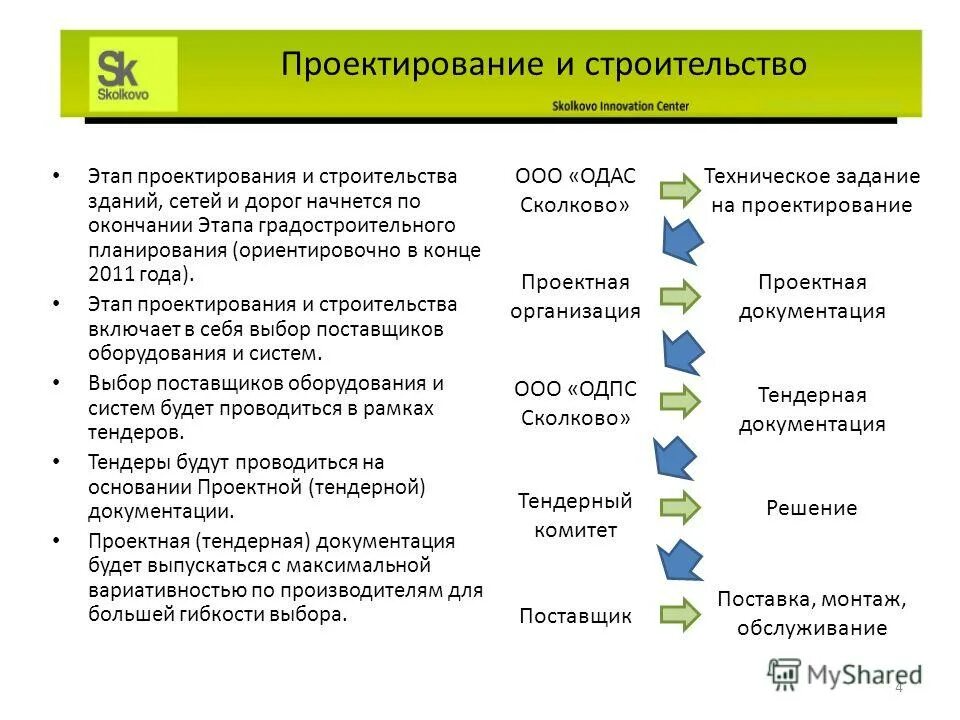 Sk
Skolkovo

Проектирование и строительство

Skolkovo Innovation Center

• Этап проектирования и строительства зданий, сетей и дорог начнется по окончании Этапа градостроительного планирования (ориентировочно в конце 2011 года).
• Этап проектирования и строительства включает в себя выбор поставщиков оборудования и систем.
• Выбор поставщиков оборудования и систем будет проводиться в рамках тендеров.
• Тендеры будут проводиться на основании Проектной (тендерной) документации.
• Проектная (тендерная) документация будет выпускаться с максимальной вариативностью по производителям для большей гибкости выбора.

ООО «ОДАС Сколково»
Техническое задание на проектирование

Проектная организация
Проектная документация

ООО «ОДПС Сколково»
Тендерная документация

Тендерный комитет
Решение

Поставщик
Поставка, монтаж, обслуживание

MyShared

4